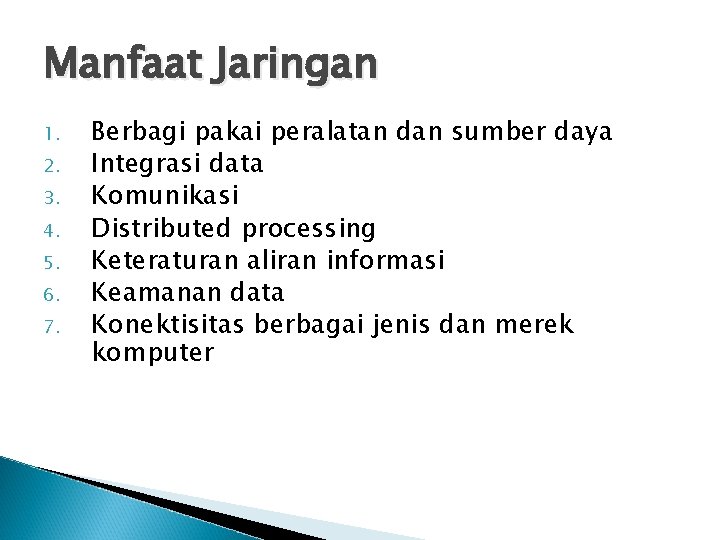 Manfaat Jaringan

1. Berbagi pakai peralatan dan sumber daya
2. Integrasi data
3. Komunikasi
4. Distributed processing
5. Keteraturan aliran informasi
6. Keamanan data
7. Konektisitas berbagai jenis dan merek komputer